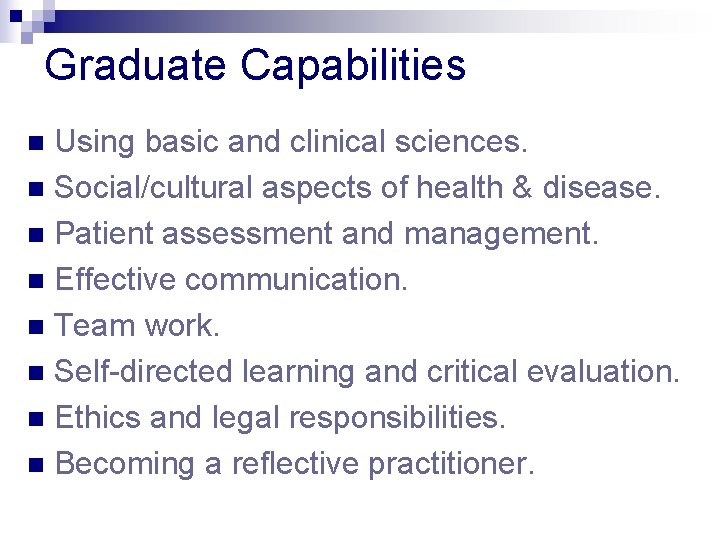 Graduate Capabilities

- Using basic and clinical sciences.
- Social/cultural aspects of health & disease.
- Patient assessment and management.
- Effective communication.
- Team work.
- Self-directed learning and critical evaluation.
- Ethics and legal responsibilities.
- Becoming a reflective practitioner.